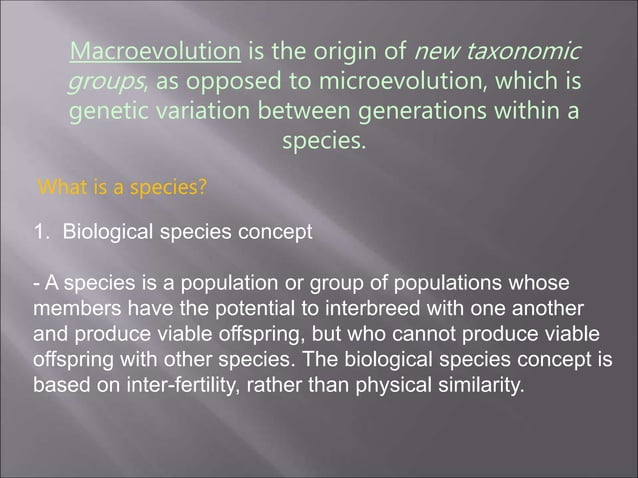 Macroevolution is the origin of new taxonomic groups, as opposed to microevolution, which is genetic variation between generations within a species.

What is a species?

1. Biological species concept

- A species is a population or group of populations whose members have the potential to interbreed with one another and produce viable offspring, but who cannot produce viable offspring with other species. The biological species concept is based on inter-fertility, rather than physical similarity.